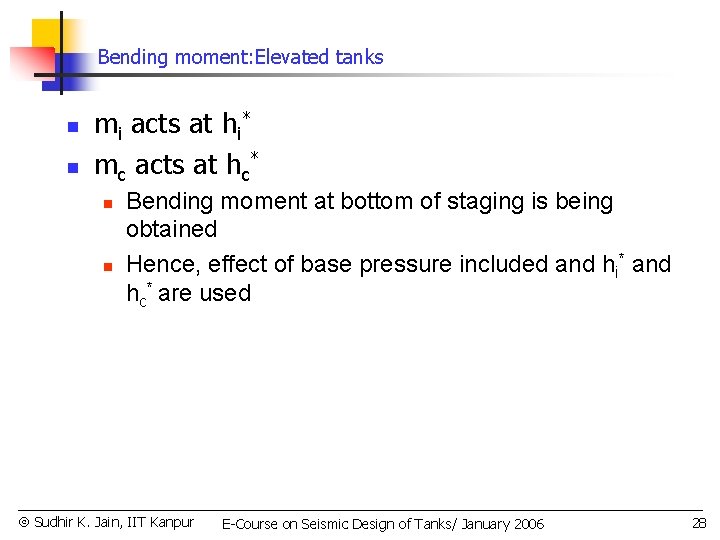 Bending moment:Elevated tanks

- $m_i$ acts at $h_i^*$
- $m_c$ acts at $h_c^*$
  - Bending moment at bottom of staging is being obtained
  - Hence, effect of base pressure included and $h_i^*$ and $h_c^*$ are used

© Sudhir K. Jain, IIT Kanpur E-Course on Seismic Design of Tanks/ January 2006 28